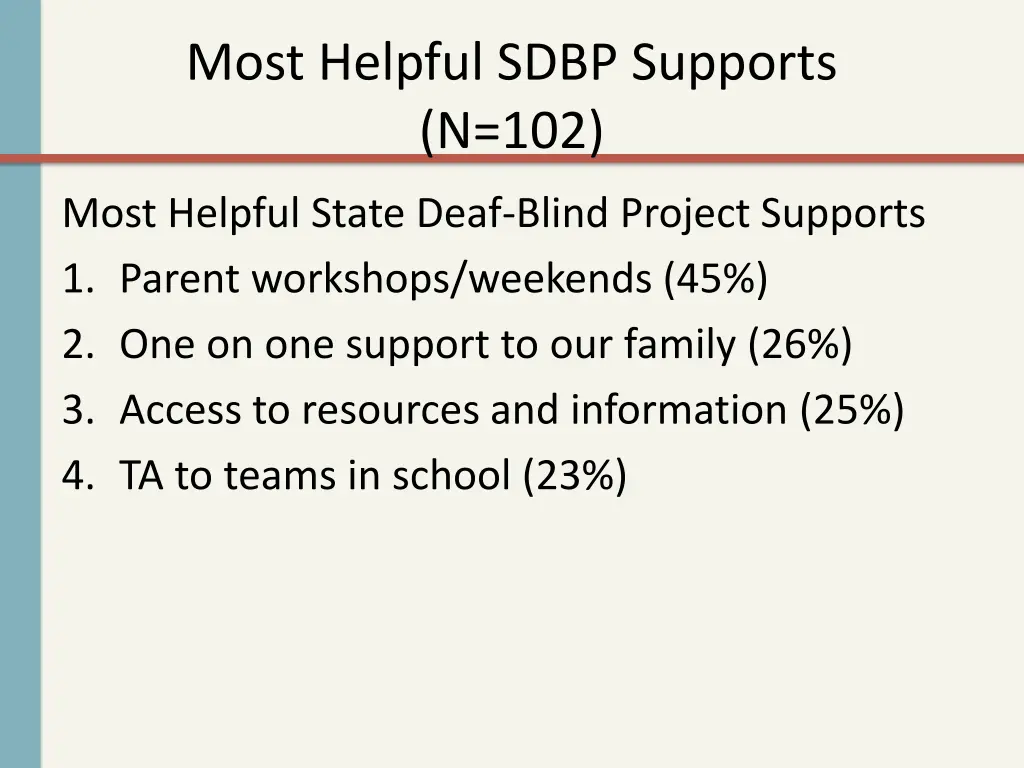 Most Helpful SDBP Supports (N=102)

Most Helpful State Deaf-Blind Project Supports
1. Parent workshops/weekends (45%)
2. One on one support to our family (26%)
3. Access to resources and information (25%)
4. TA to teams in school (23%)